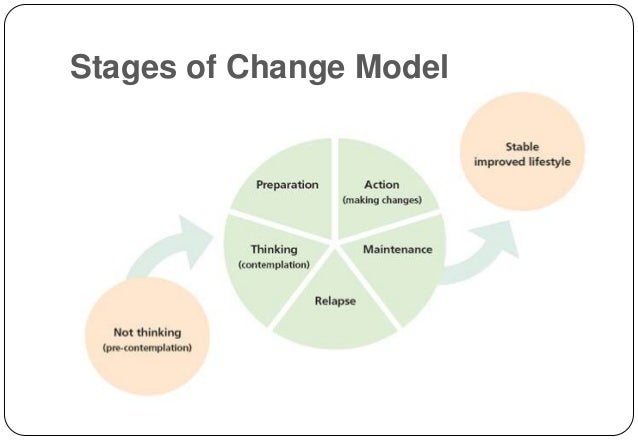 Stages of Change Model

Not thinking
(pre-contemplation)

Thinking
(contemplation)

Preparation

Action
(making changes)

Maintenance

Relapse

Stable
improved lifestyle